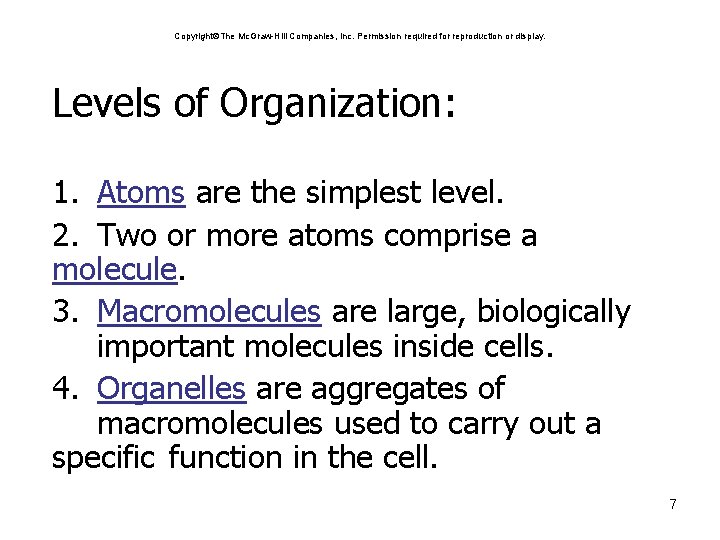 Copyright© The McGraw-Hill Companies, Inc. Permission required for reproduction or display.

Levels of Organization:

1. Atoms are the simplest level.

2. Two or more atoms comprise a molecule.

3. Macromolecules are large, biologically important molecules inside cells.

4. Organelles are aggregates of macromolecules used to carry out a specific function in the cell.

7